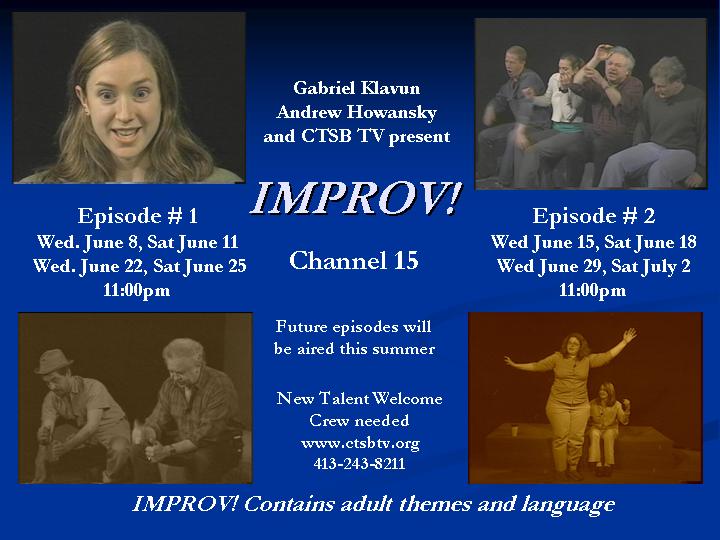 Gabriel Klavun
Andrew Howansky
and CTSB TV present

IMPROV!

Episode # 1
Wed. June 8, Sat June 11
Wed. June 22, Sat June 25
11:00pm

Channel 15

Episode # 2
Wed June 15, Sat June 18
Wed June 29, Sat July 2
11:00pm

Future episodes will be aired this summer

New Talent Welcome
Crew needed
www.ctsbtv.org
413-243-8211

IMPROV! Contains adult themes and language